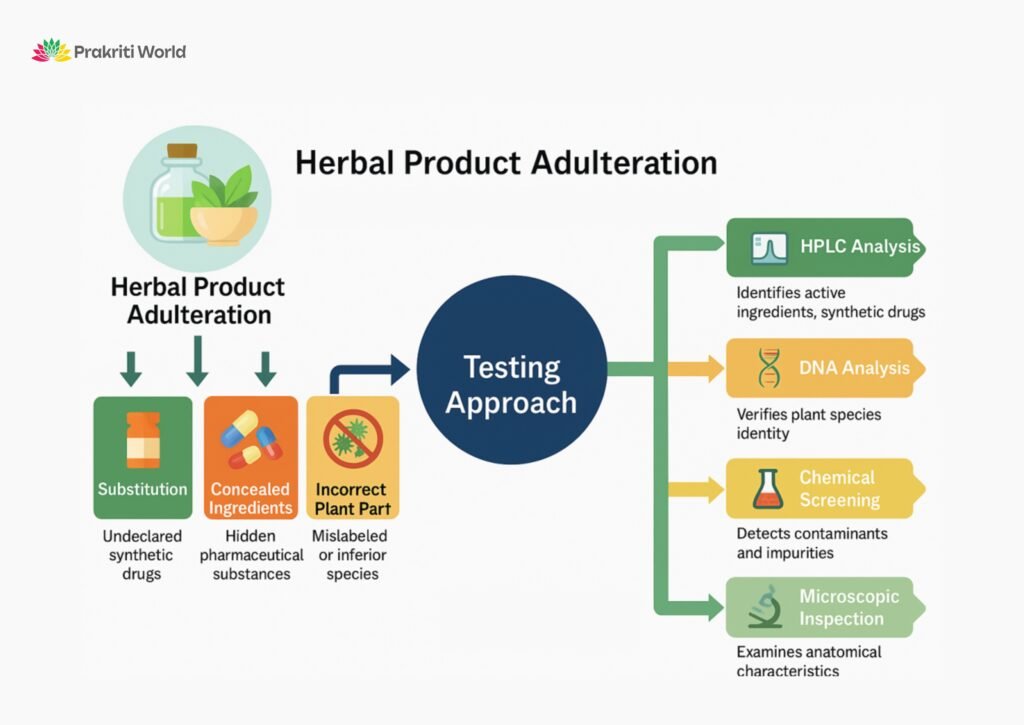 Prakriti World

Herbal Product Adulteration

Herbal Product Adulteration

Substitution
Undeclared synthetic drugs

Concealed Ingredients
Hidden pharmaceutical substances

Incorrect Plant Part
Mislabeled or inferior species

Testing Approach

HPLC Analysis
Identifies active ingredients, synthetic drugs

DNA Analysis
Verifies plant species identity

Chemical Screening
Detects contaminants and impurities

Microscopic Inspection
Examines anatomical characteristics